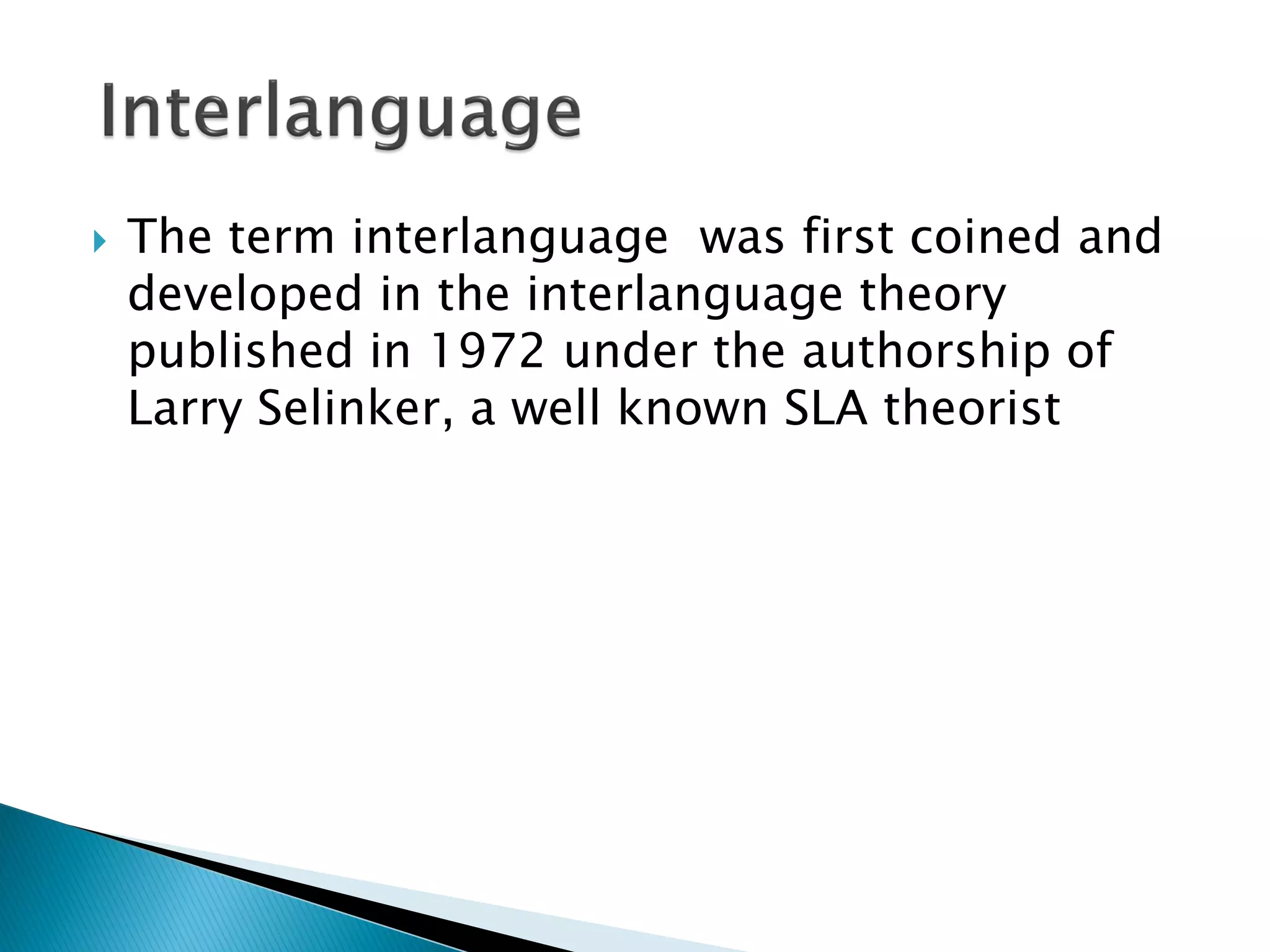 Interlanguage

The term interlanguage  was first coined and developed in the interlanguage theory published in 1972 under the authorship of Larry Selinker, a well known SLA theorist